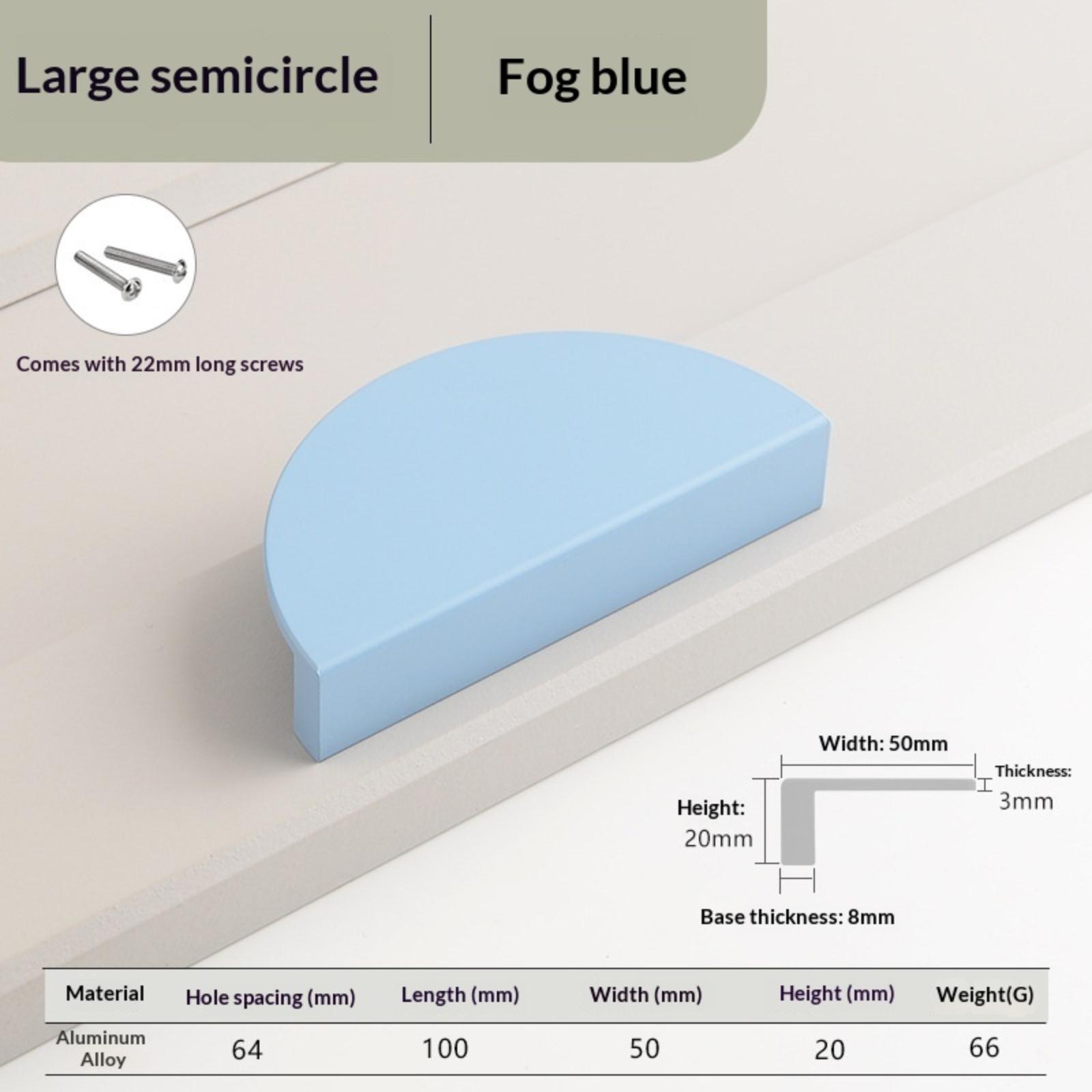 Large semicircle

Fog blue

Comes with 22mm long screws

Width: 50mm

Thickness: 3mm

Height: 20mm

Base thickness: 8mm

| Material | Hole spacing (mm) | Length (mm) | Width (mm) | Height (mm) | Weight(G) |
|---|---|---|---|---|---|
| Aluminum Alloy | 64 | 100 | 50 | 20 | 66 |